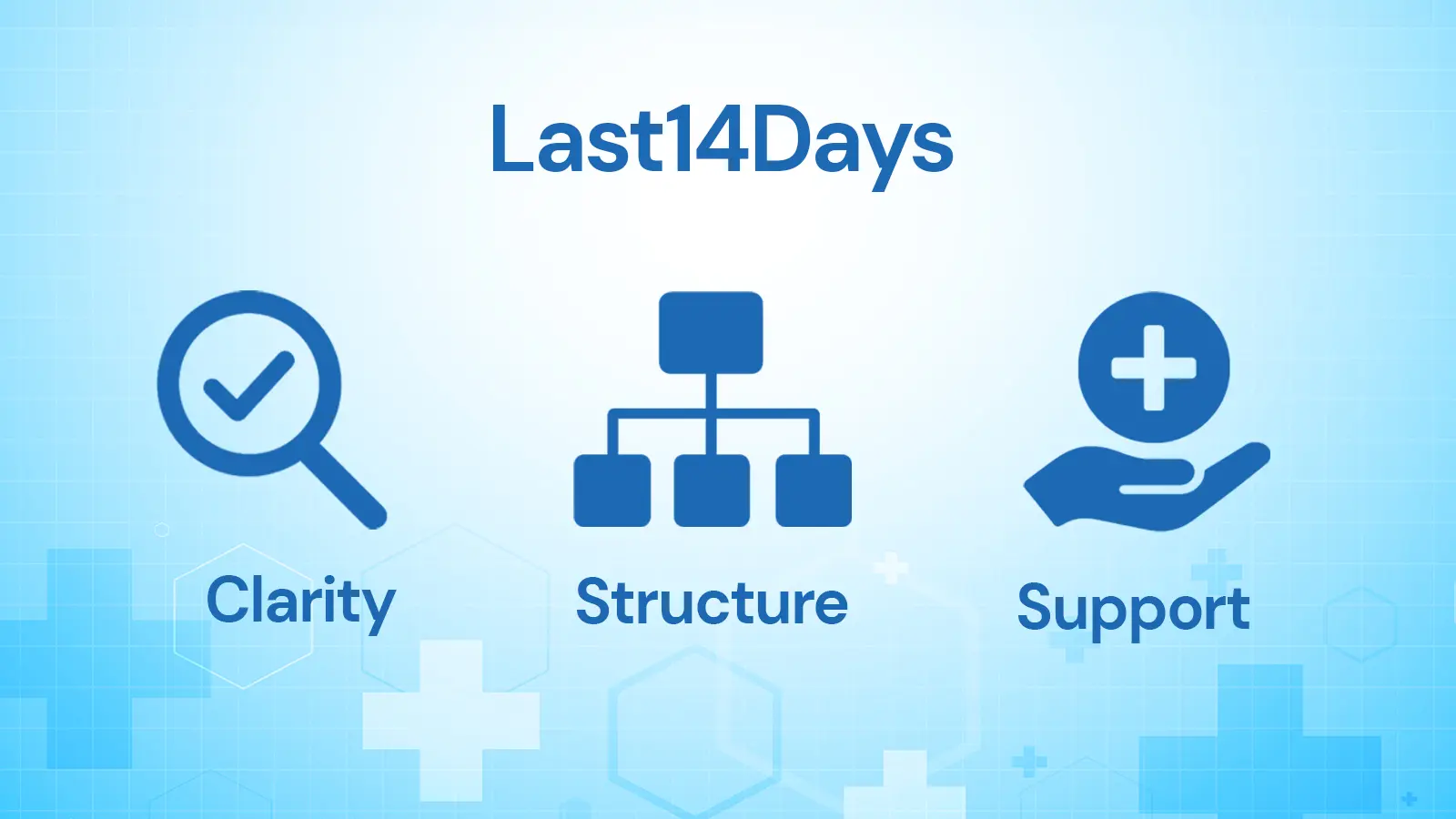 Last14Days

Clarity

Structure

Support